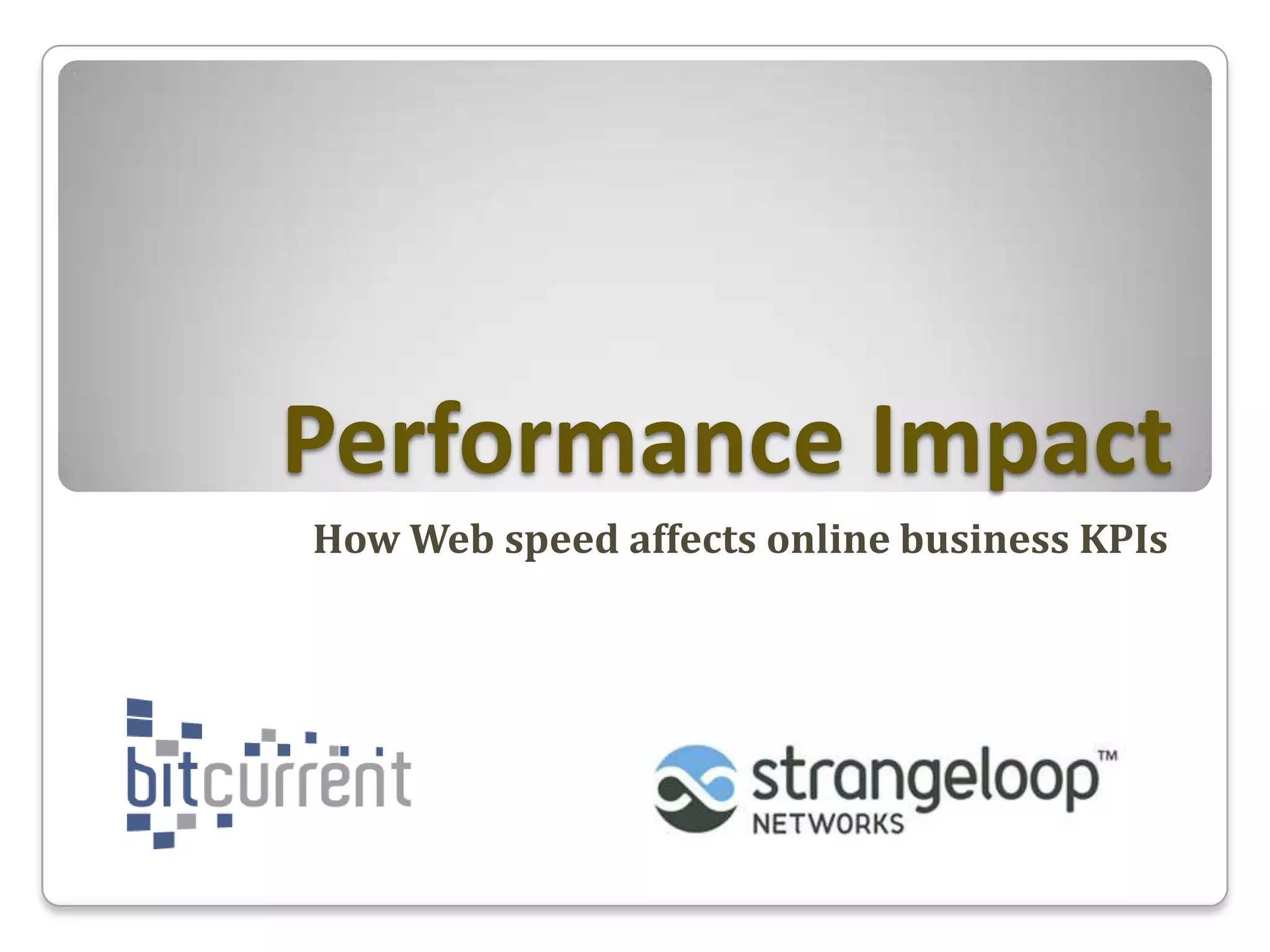 Performance Impact

How Web speed affects online business KPIs

bitcurrent

strangeloop™ NETWORKS